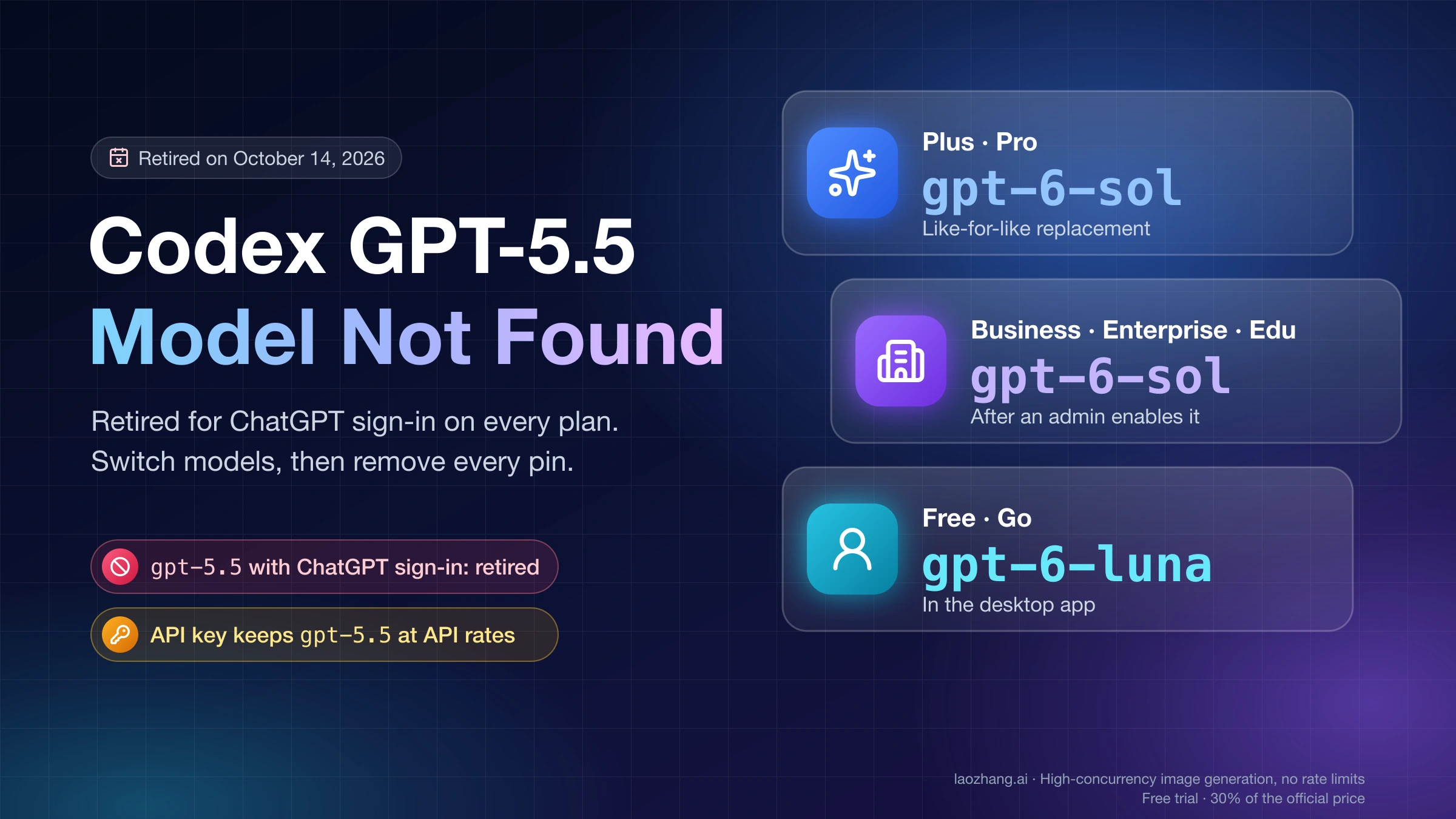 Retired on October 14, 2026

Codex GPT-5.5

Model Not Found

Retired for ChatGPT sign-in on every plan. Switch models, then remove every pin.

gpt-5.5 with ChatGPT sign-in: retired

API key keeps gpt-5.5 at API rates

Plus · Pro
gpt-6-sol
Like-for-like replacement

Business · Enterprise · Edu
gpt-6-sol
After an admin enables it

Free · Go
gpt-6-luna
In the desktop app

laozhang.ai · High-concurrency image generation, no rate limits
Free trial · 30% of the official price